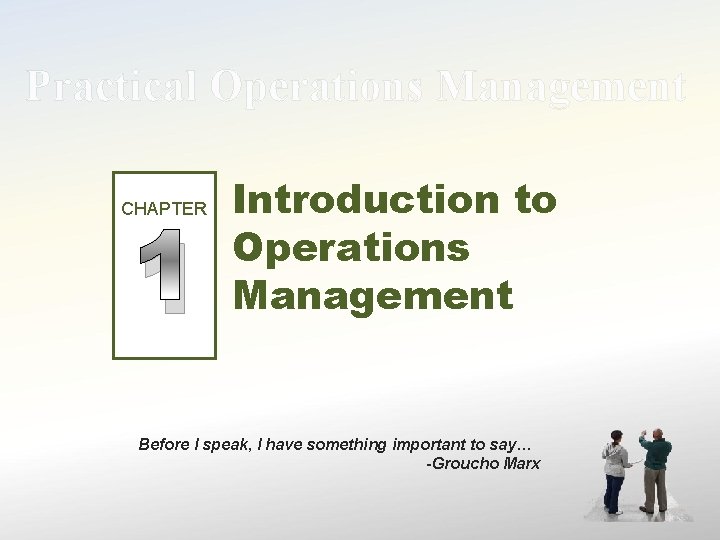 Practical Operations Management

CHAPTER
1

Introduction to Operations Management

Before I speak, I have something important to say…
-Groucho Marx